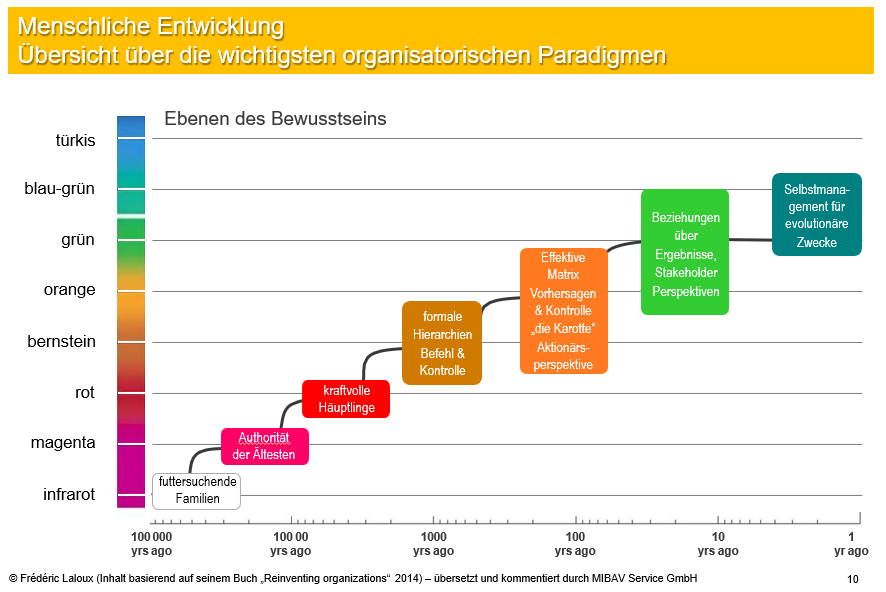 Menschliche Entwicklung
Übersicht über die wichtigsten organisatorischen Paradigmen

Ebenen des Bewusstseins

türkis
blau-grün
grün
orange
bernstein
rot
magenta
infrarot

futtersuchende Familien

Authorität der Ältesten

kraftvolle Häuptlinge

formale Hierarchien Befehl & Kontrolle

Effektive Matrix Vorhersagen & Kontrolle „die Karotte" Aktionärsperspektive

Beziehungen über Ergebnisse, Stakeholder Perspektiven

Selbstmanagement für evolutionäre Zwecke

100 000 yrs ago
100 00 yrs ago
1000 yrs ago
100 yrs ago
10 yrs ago
1 yr ago

© Frédéric Laloux (Inhalt basierend auf seinem Buch „Reinventing organizations" 2014) – übersetzt und kommentiert durch MIBAV Service GmbH

10